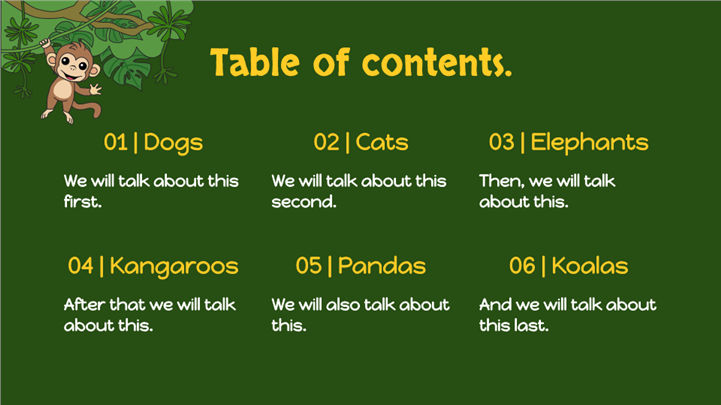 Table of contents.

01 | Dogs

We will talk about this first.

02 | Cats

We will talk about this second.

03 | Elephants

Then, we will talk about this.

04 | Kangaroos

After that we will talk about this.

05 | Pandas

We will also talk about this.

06 | Koalas

And we will talk about this last.